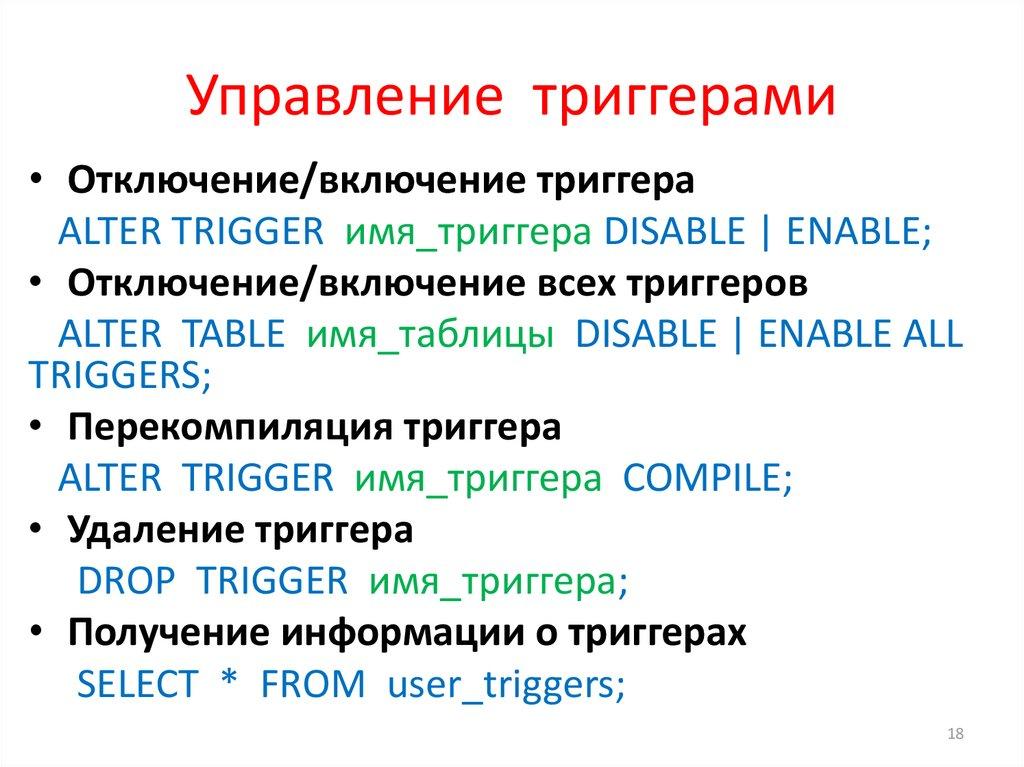 Управление триггерами

• Отключение/включение триггера

ALTER TRIGGER имя_триггера DISABLE | ENABLE;

• Отключение/включение всех триггеров

ALTER TABLE имя_таблицы DISABLE | ENABLE ALL TRIGGERS;

• Перекомпиляция триггера

ALTER TRIGGER имя_триггера COMPILE;

• Удаление триггера

DROP TRIGGER имя_триггера;

• Получение информации о триггерах

SELECT * FROM user_triggers;

18